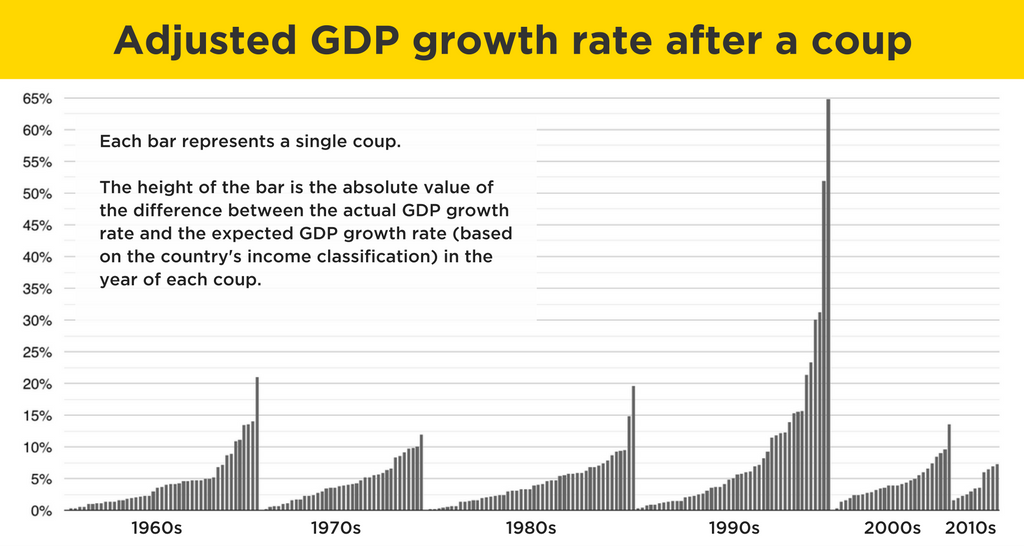 Adjusted GDP growth rate after a coup

65%
60%
55%
50%
45%
40%
35%
30%
25%
20%
15%
10%
5%
0%

Each bar represents a single coup.

The height of the bar is the absolute value of the difference between the actual GDP growth rate and the expected GDP growth rate (based on the country's income classification) in the year of each coup.

1960s
1970s
1980s
1990s
2000s
2010s